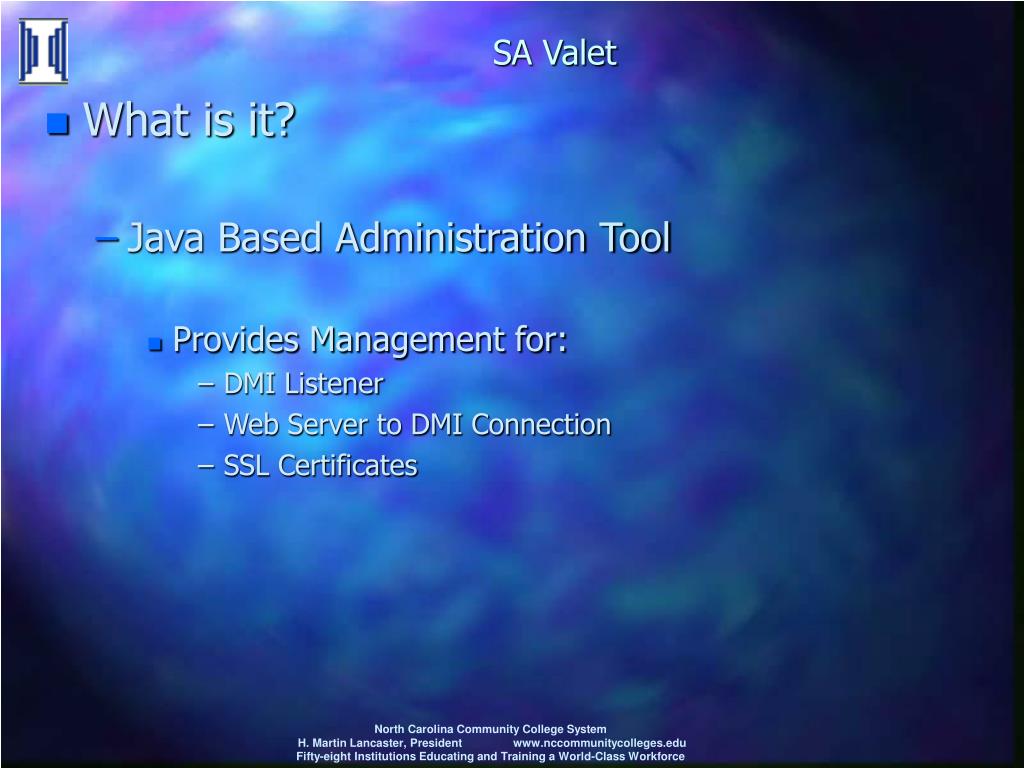 SA Valet

What is it?

– Java Based Administration Tool

Provides Management for:
– DMI Listener
– Web Server to DMI Connection
– SSL Certificates

North Carolina Community College System
H. Martin Lancaster, President www.nccommunitycolleges.edu
Fifty-eight Institutions Educating and Training a World-Class Workforce